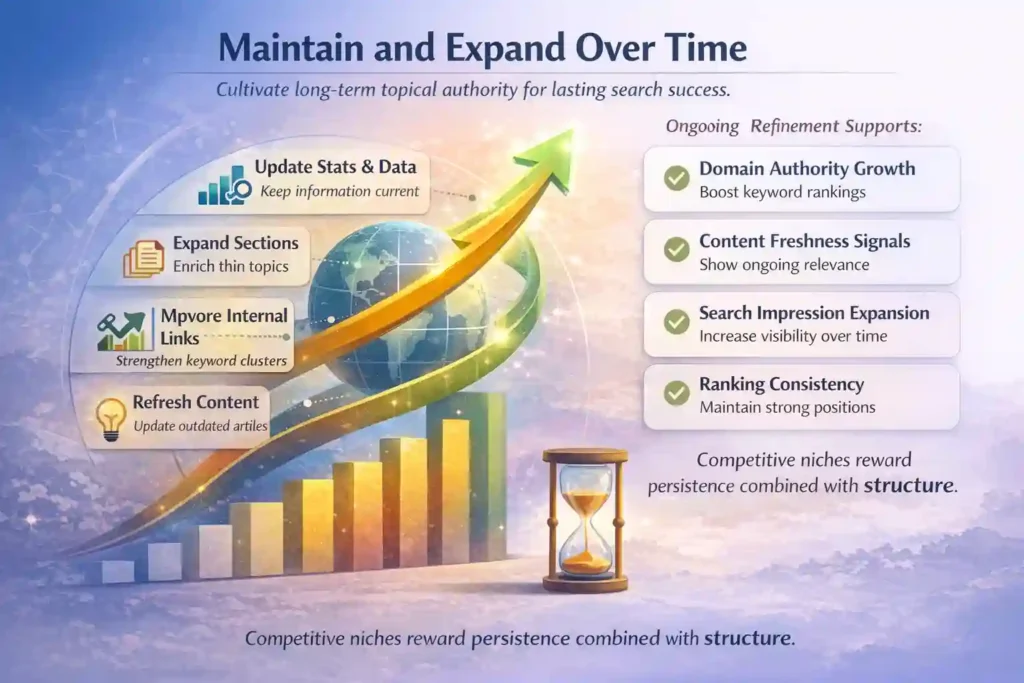 Maintain and Expand Over Time

Cultivate long-term topical authority for lasting search success.

Update Stats & Data
Keep information current

Expand Sections
Enrich thin topics

Mpvore Internal Links
Strengthen keyword clusters

Refresh Content
Update outdated artiles

Ongoing Refinement Supports:

Domain Authority Growth
Boost keyword rankings

Content Freshness Signals
Show ongoing relevance

Search Impression Expansion
Increase visibility over time

Ranking Consistency
Maintain strong positions

Competitive niches reward persistence combined with structure.

Competitive niches reward persistence combined with structure.